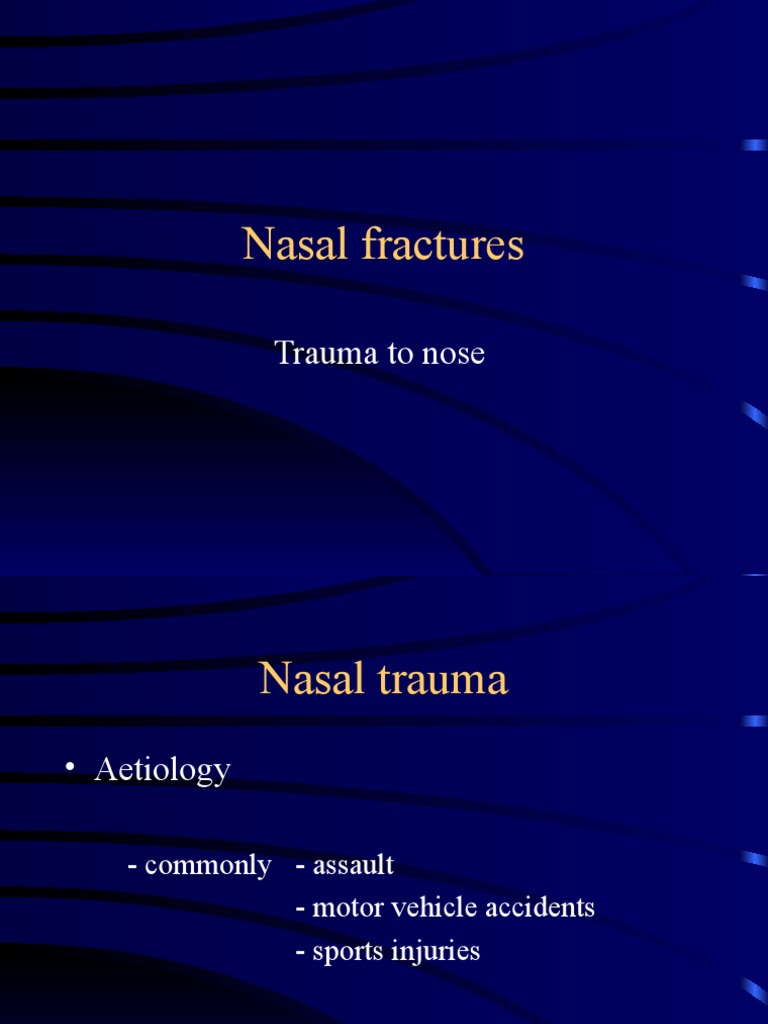 Nasal fractures

Trauma to nose

Nasal trauma

• Aetiology

- commonly - assault
- motor vehicle accidents
- sports injuries